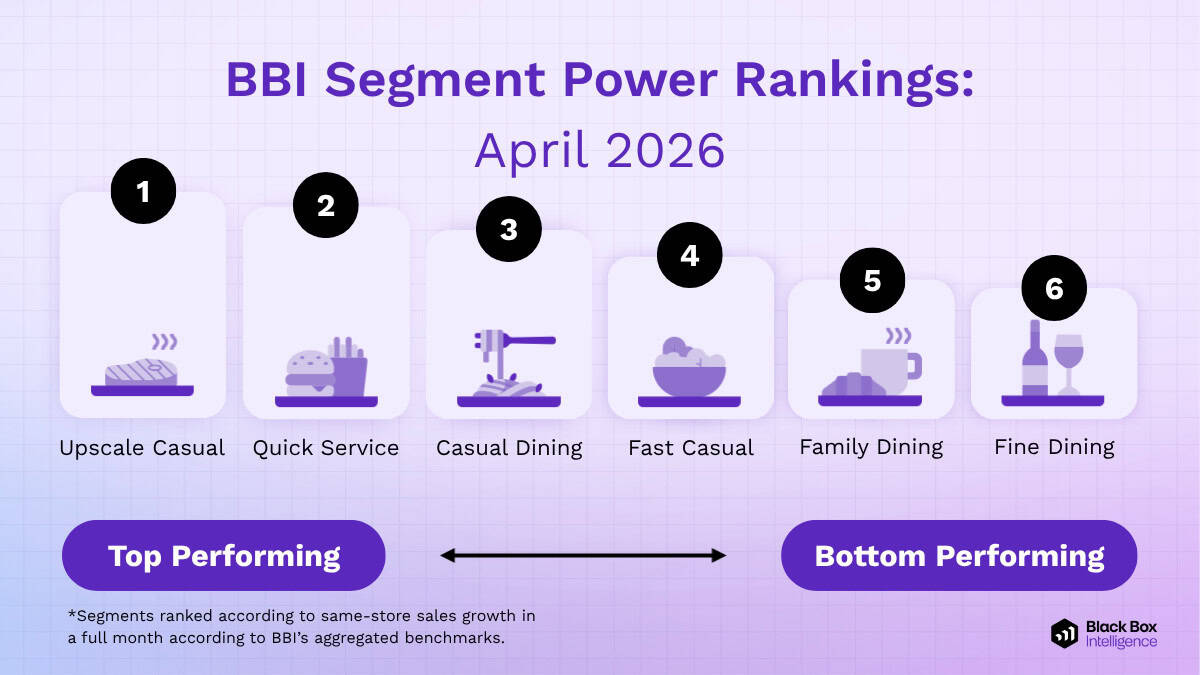 BBI Segment Power Rankings:
April 2026

1
Upscale Casual

2
Quick Service

3
Casual Dining

4
Fast Casual

5
Family Dining

6
Fine Dining

Top Performing

Bottom Performing

*Segments ranked according to same-store sales growth in a full month according to BBI's aggregated benchmarks.

Black Box Intelligence